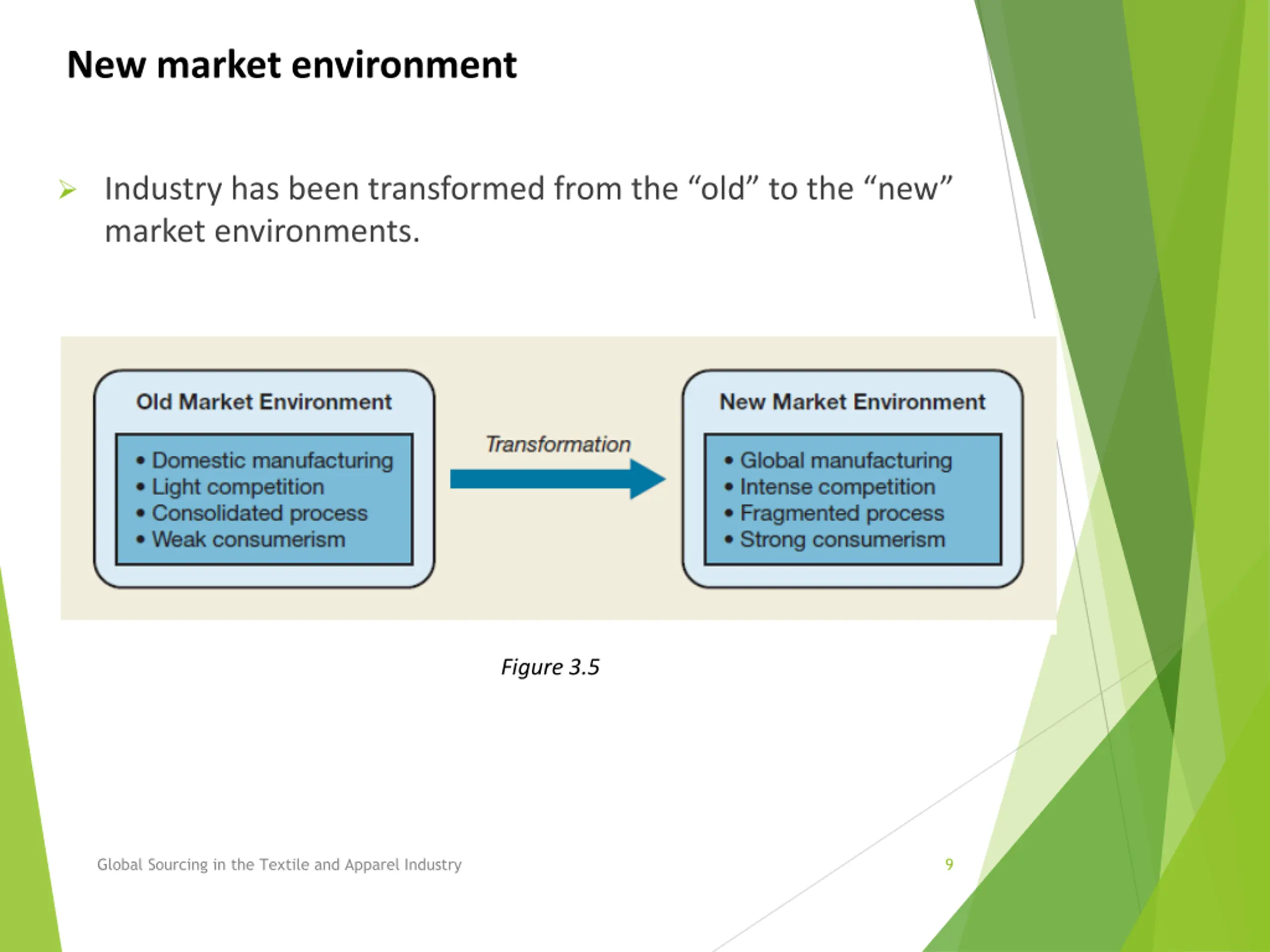 New market environment

➢ Industry has been transformed from the “old” to the “new” market environments.

Old Market Environment

• Domestic manufacturing
• Light competition
• Consolidated process
• Weak consumerism

Transformation

New Market Environment

• Global manufacturing
• Intense competition
• Fragmented process
• Strong consumerism

Figure 3.5

Global Sourcing in the Textile and Apparel Industry

9